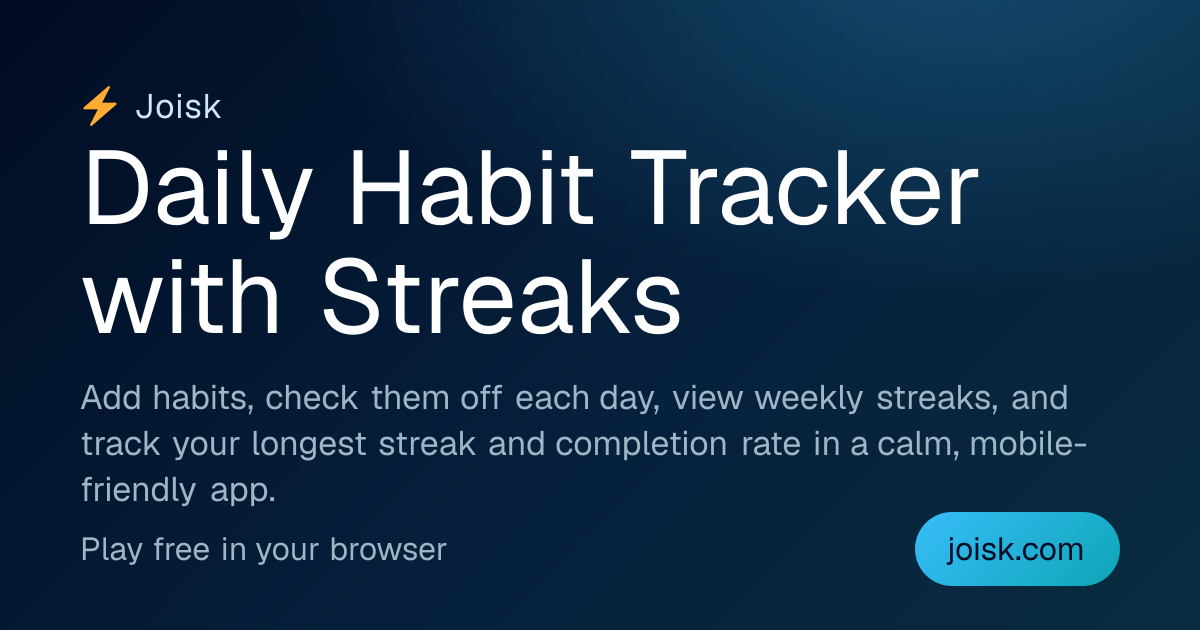 ⚡ Joisk

Daily Habit Tracker with Streaks

Add habits, check them off each day, view weekly streaks, and track your longest streak and completion rate in a calm, mobile-friendly app.

Play free in your browser

joisk.com